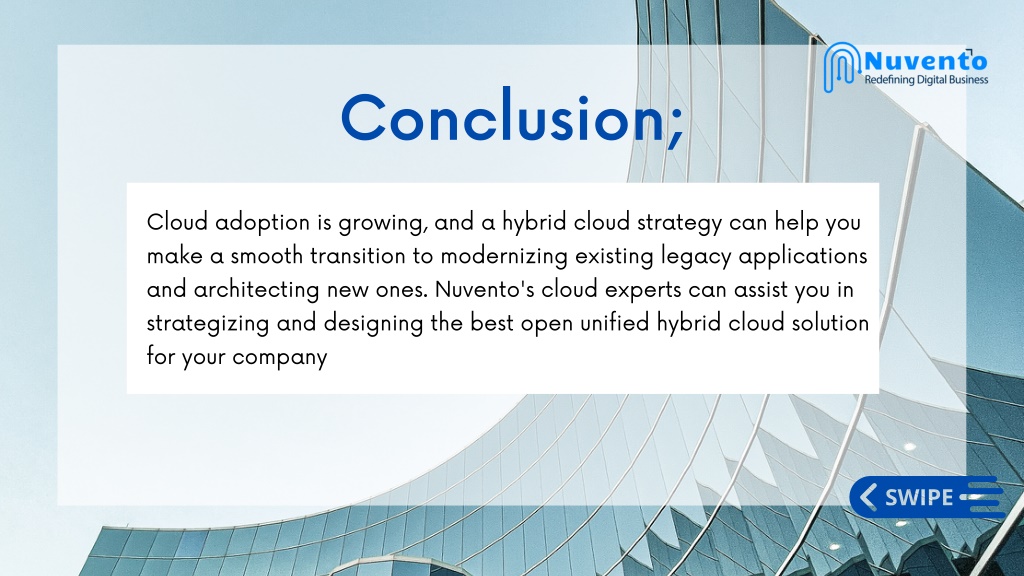 Nuvento
Redefining Digital Business

Conclusion;

Cloud adoption is growing, and a hybrid cloud strategy can help you make a smooth transition to modernizing existing legacy applications and architecting new ones. Nuvento's cloud experts can assist you in strategizing and designing the best open unified hybrid cloud solution for your company

SWIPE